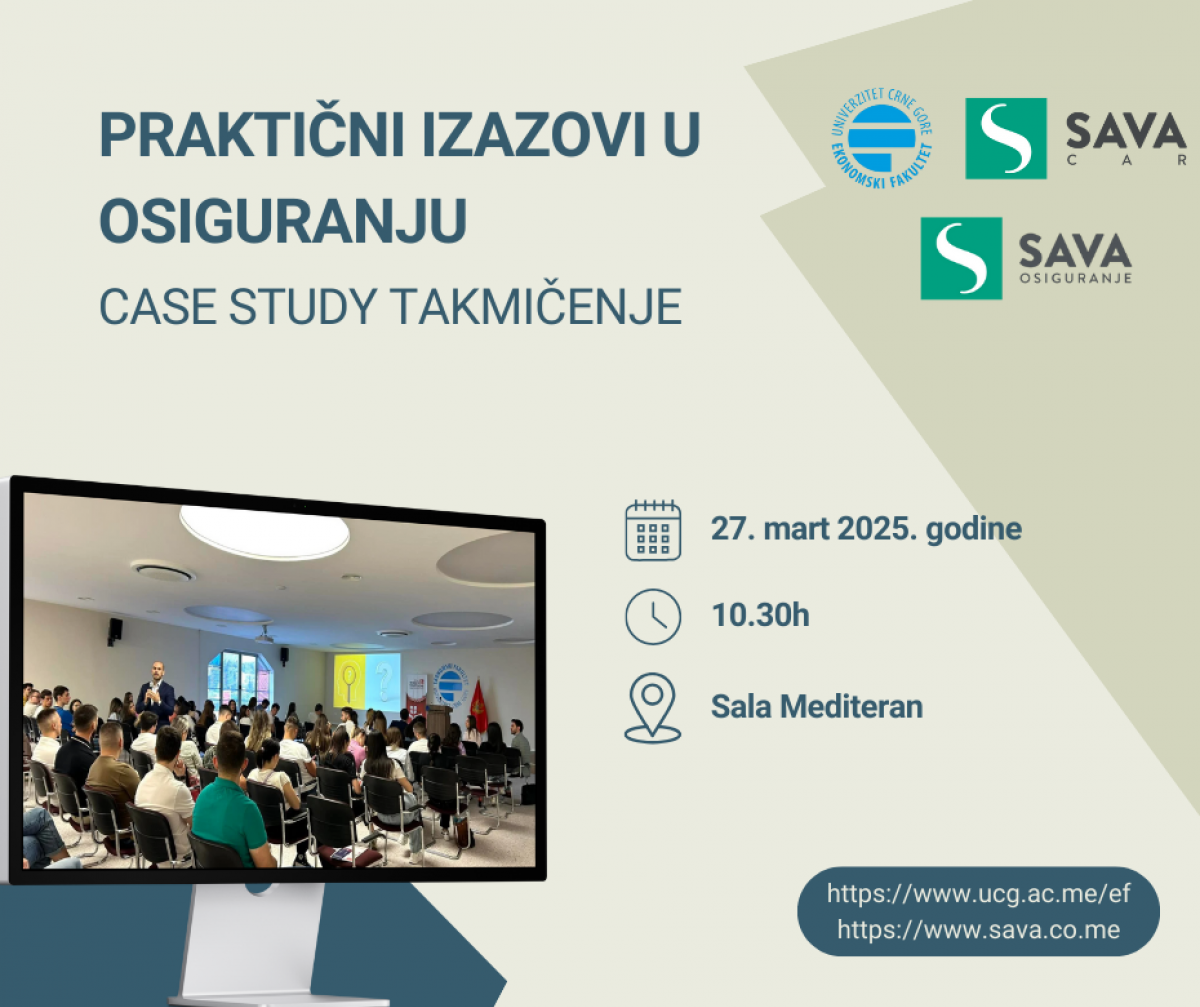 PRAKTIČNI IZAZOVI U OSIGURANJU

CASE STUDY TAKMIČENJE

UNIVERZITET CRNE GORE
EKONOMSKI FAKULTET

SAVA
CAR

SAVA
OSIGURANJE

27. mart 2025. godine

10.30h

Sala Mediteran

https://www.ucg.ac.me/ef
https://www.sava.co.me